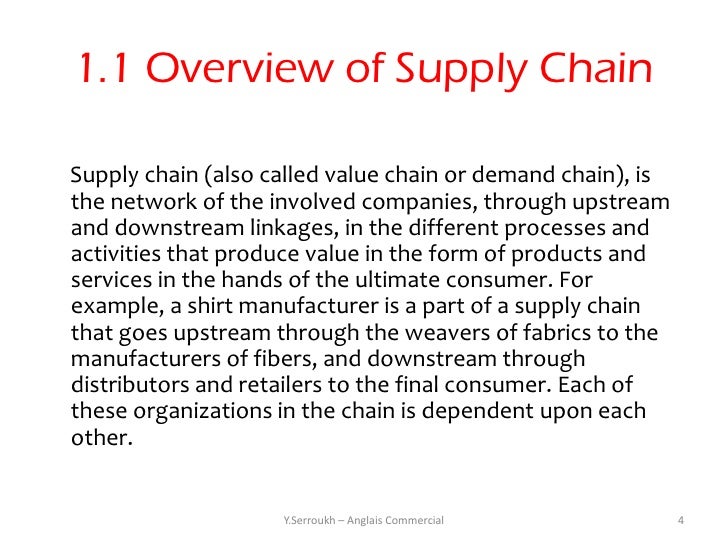 1.1 Overview of Supply Chain

Supply chain (also called value chain or demand chain), is the network of the involved companies, through upstream and downstream linkages, in the different processes and activities that produce value in the form of products and services in the hands of the ultimate consumer. For example, a shirt manufacturer is a part of a supply chain that goes upstream through the weavers of fabrics to the manufacturers of fibers, and downstream through distributors and retailers to the final consumer. Each of these organizations in the chain is dependent upon each other.

Y.Serroukh – Anglais Commercial

4